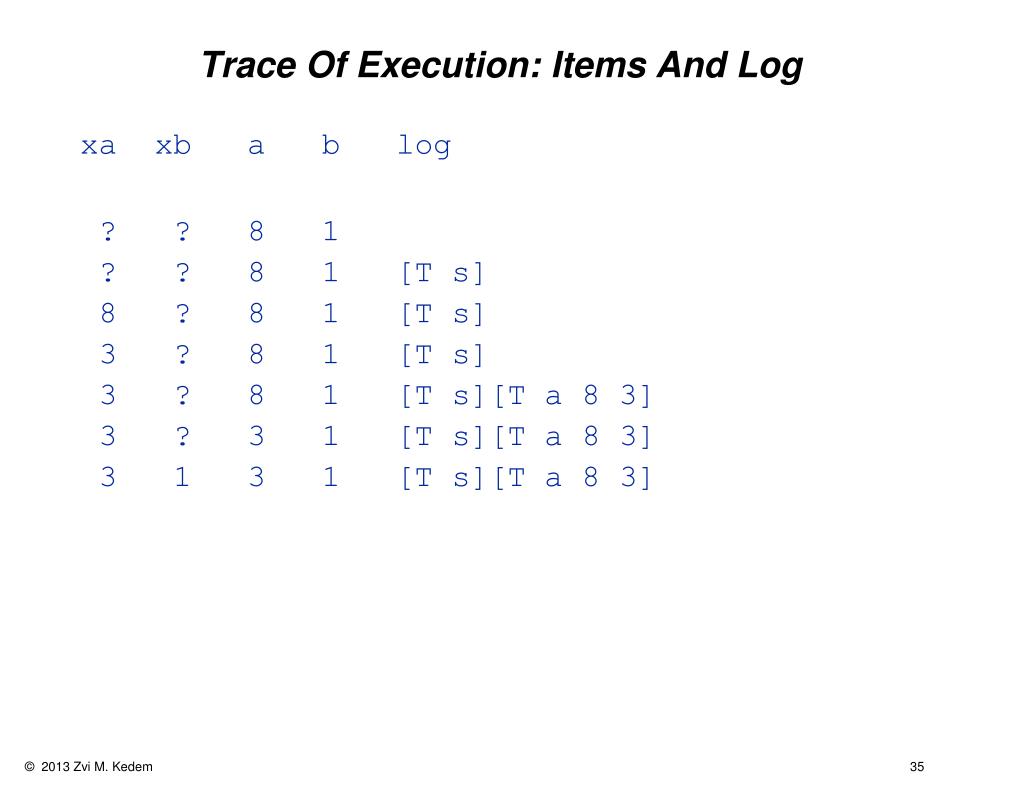 Trace Of Execution: Items And Log

| xa | xb | a | b | log |
|---|---|---|---|---|
| ? | ? | 8 | 1 | |
| ? | ? | 8 | 1 | [T s] |
| 8 | ? | 8 | 1 | [T s] |
| 3 | ? | 8 | 1 | [T s] |
| 3 | ? | 8 | 1 | [T s][T a 8 3] |
| 3 | ? | 3 | 1 | [T s][T a 8 3] |
| 3 | 1 | 3 | 1 | [T s][T a 8 3] |

© 2013 Zvi M. Kedem

35